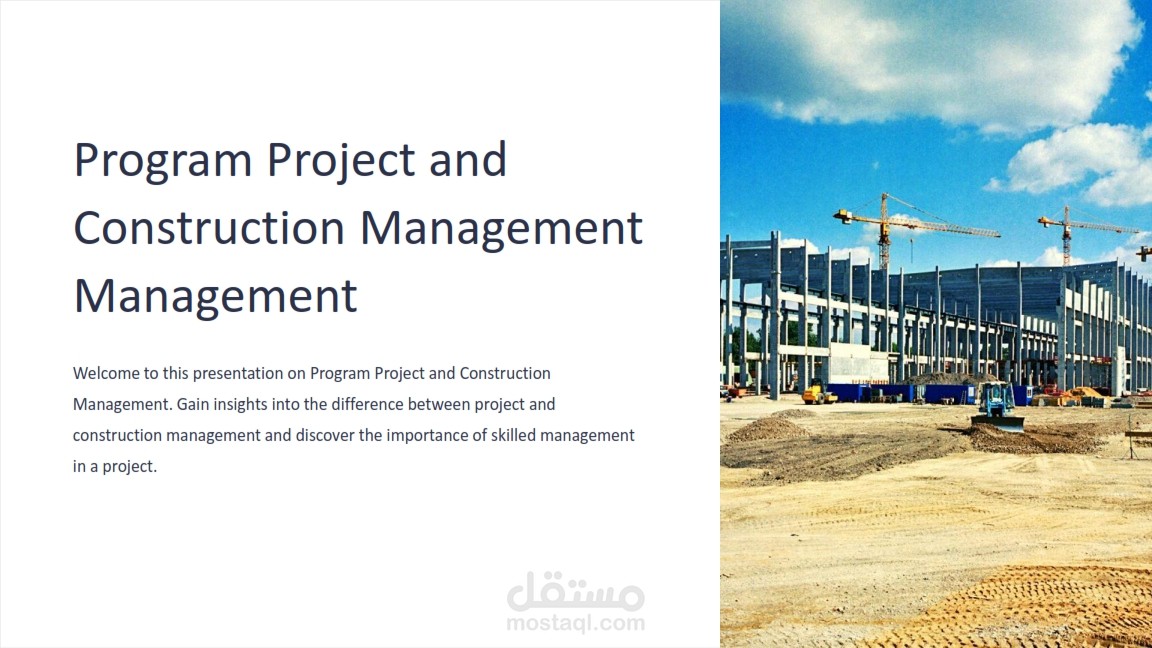 Program Project and Construction Management Management

Welcome to this presentation on Program Project and Construction Management. Gain insights into the difference between project and construction management and discover the importance of skilled management in a project.

مستقل
mostaql.com